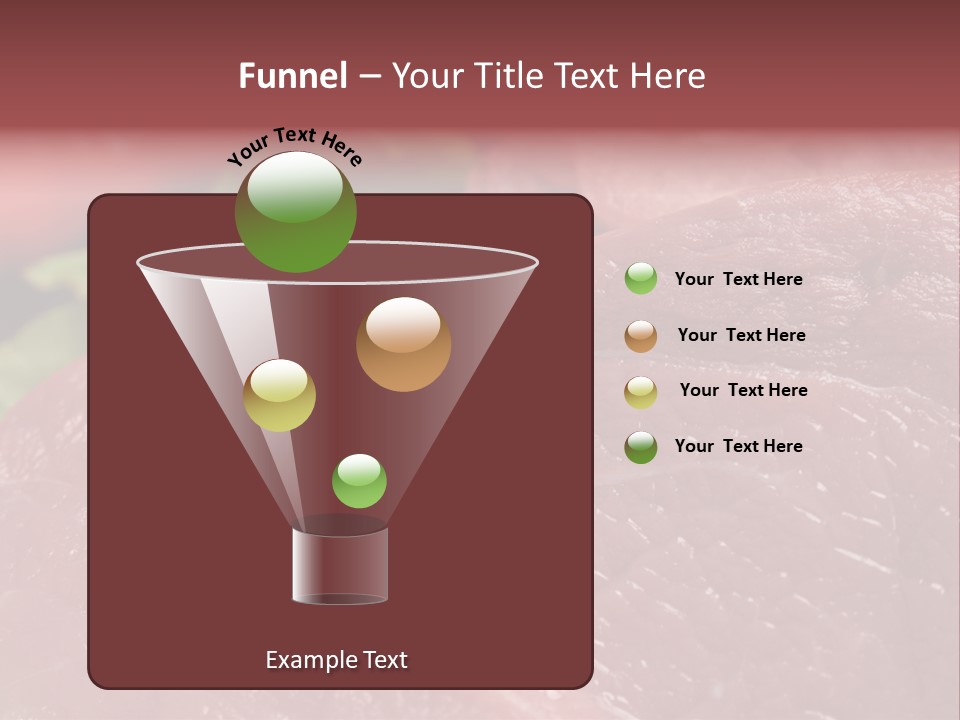 Funnel – Your Title Text Here

Your Text Here

Your Text Here

Your Text Here

Your Text Here

Your Text Here

Example Text